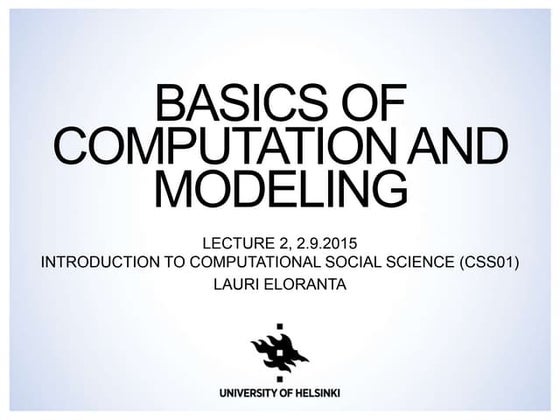 BASICS OF COMPUTATION AND MODELING

LECTURE 2, 2.9.2015
INTRODUCTION TO COMPUTATIONAL SOCIAL SCIENCE (CSS01)
LAURI ELORANTA

UNIVERSITY OF HELSINKI